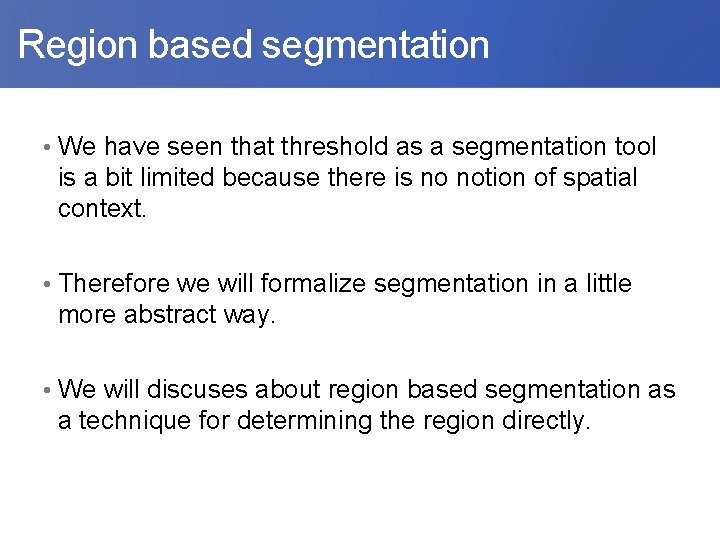 Region based segmentation

• We have seen that threshold as a segmentation tool is a bit limited because there is no notion of spatial context.

• Therefore we will formalize segmentation in a little more abstract way.

• We will discuses about region based segmentation as a technique for determining the region directly.